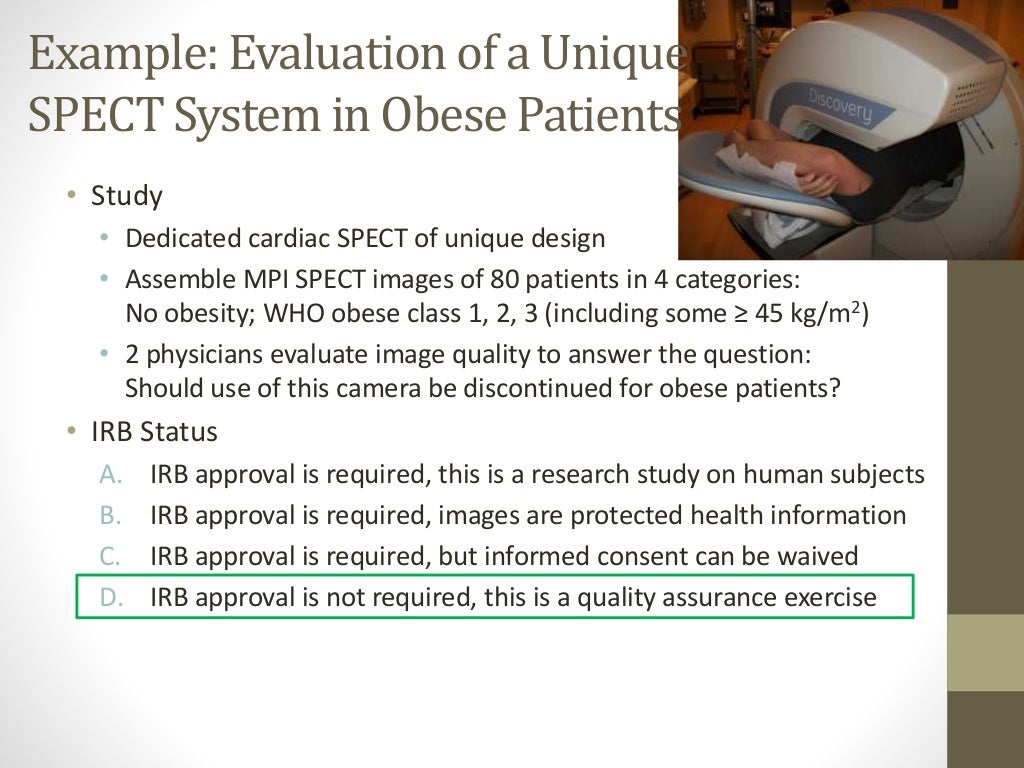 Example: Evaluation of a Unique SPECT System in Obese Patients

Discovery

• Study
  • Dedicated cardiac SPECT of unique design
  • Assemble MPI SPECT images of 80 patients in 4 categories: No obesity; WHO obese class 1, 2, 3 (including some ≥ 45 kg/m$^2$)
  • 2 physicians evaluate image quality to answer the question: Should use of this camera be discontinued for obese patients?
• IRB Status
  A. IRB approval is required, this is a research study on human subjects
  B. IRB approval is required, images are protected health information
  C. IRB approval is required, but informed consent can be waived
  D. IRB approval is not required, this is a quality assurance exercise